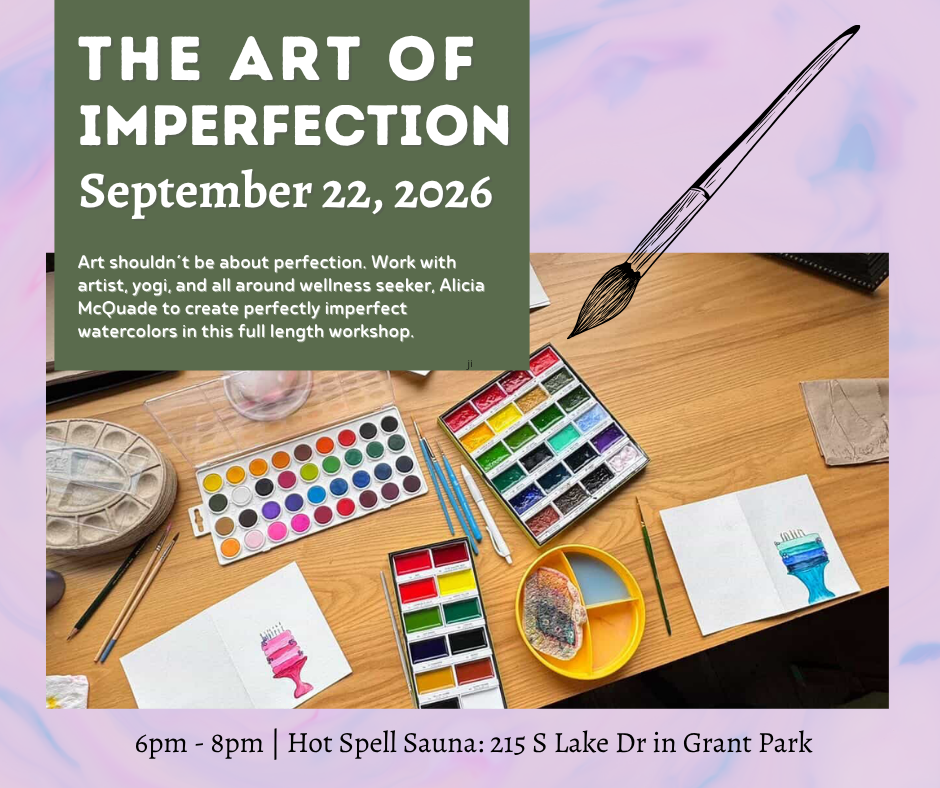 THE ART OF IMPERFECTION

September 22, 2026

Art shouldn't be about perfection. Work with artist, yogi, and all around wellness seeker, Alicia McQuade to create perfectly imperfect watercolors in this full length workshop.

6pm - 8pm | Hot Spell Sauna: 215 S Lake Dr in Grant Park